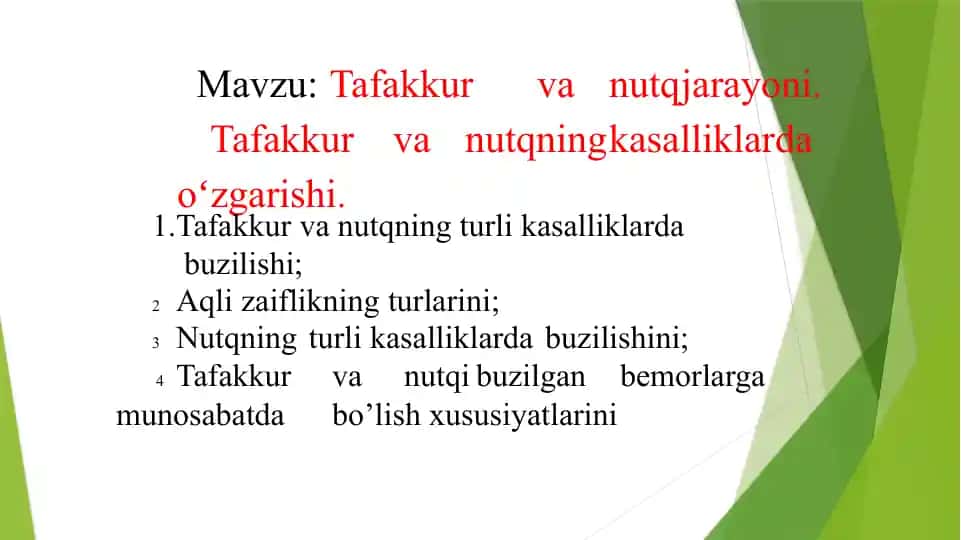 Mavzu: Tafakkur va nutqjarayoni. Tafakkur va nutqningkasalliklarda o‘zgarishi.

1.Tafakkur va nutqning turli kasalliklarda buzilishi;

2 Aqli zaiflikning turlarini;

3 Nutqning turli kasalliklarda buzilishini;

4 Tafakkur va nutqi buzilgan bemorlarga munosabatda bo’lish xususiyatlarini